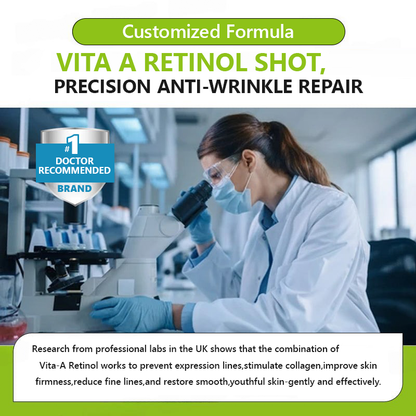 Customized Formula

VITA A RETINOL SHOT, PRECISION ANTI-WRINKLE REPAIR

#1 DOCTOR RECOMMENDED BRAND

Research from professional labs in the UK shows that the combination of Vita-A Retinol works to prevent expression lines,stimulate collagen,improve skin firmness,reduce fine lines,and restore smooth,youthful skin-gently and effectively.